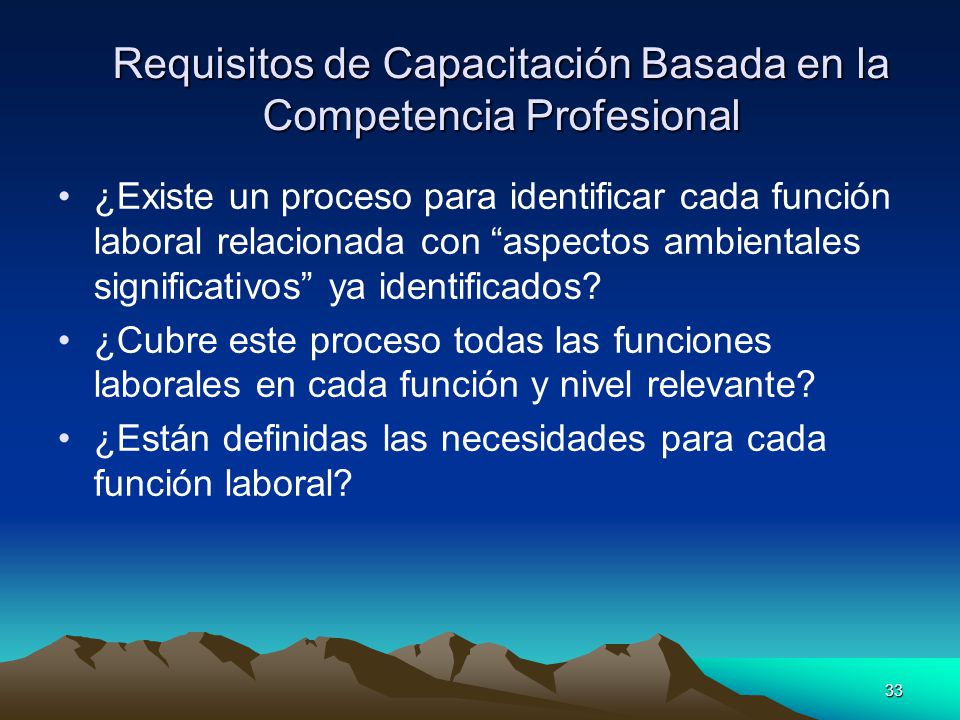 Requisitos de Capacitación Basada en la Competencia Profesional

• ¿Existe un proceso para identificar cada función laboral relacionada con “aspectos ambientales significativos” ya identificados?

• ¿Cubre este proceso todas las funciones laborales en cada función y nivel relevante?

• ¿Están definidas las necesidades para cada función laboral?

33